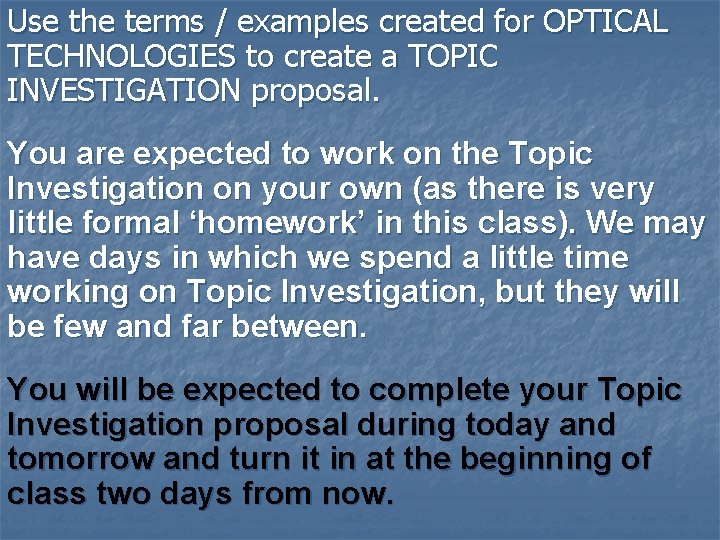 Use the terms / examples created for OPTICAL TECHNOLOGIES to create a TOPIC INVESTIGATION proposal.

You are expected to work on the Topic Investigation on your own (as there is very little formal ‘homework’ in this class). We may have days in which we spend a little time working on Topic Investigation, but they will be few and far between.

You will be expected to complete your Topic Investigation proposal during today and tomorrow and turn it in at the beginning of class two days from now.